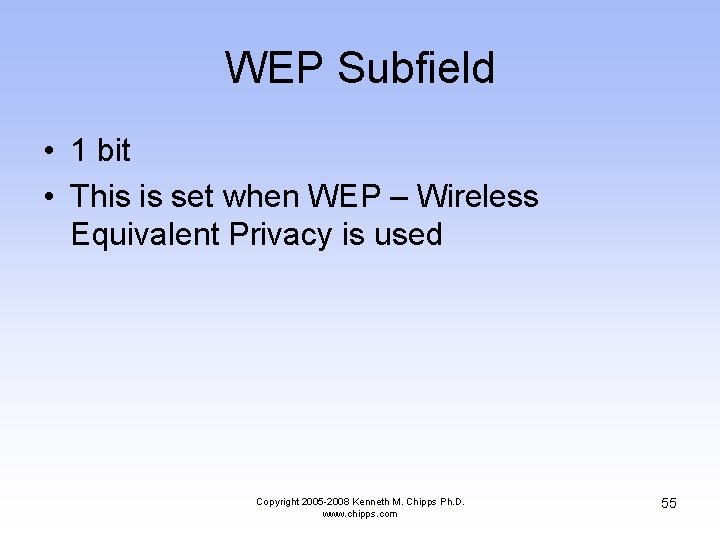 WEP Subfield

• 1 bit
• This is set when WEP – Wireless Equivalent Privacy is used

Copyright 2005-2008 Kenneth M. Chipps Ph.D.
www.chipps.com

55